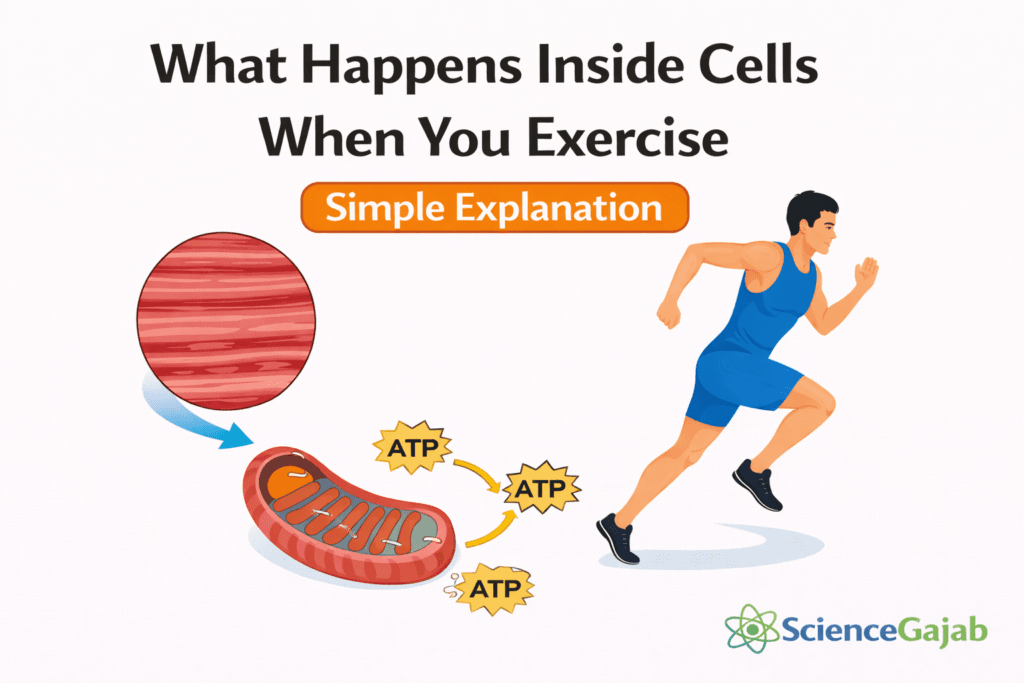 What Happens Inside Cells When You Exercise

Simple Explanation

ATP

ATP

ATP

ScienceGajab